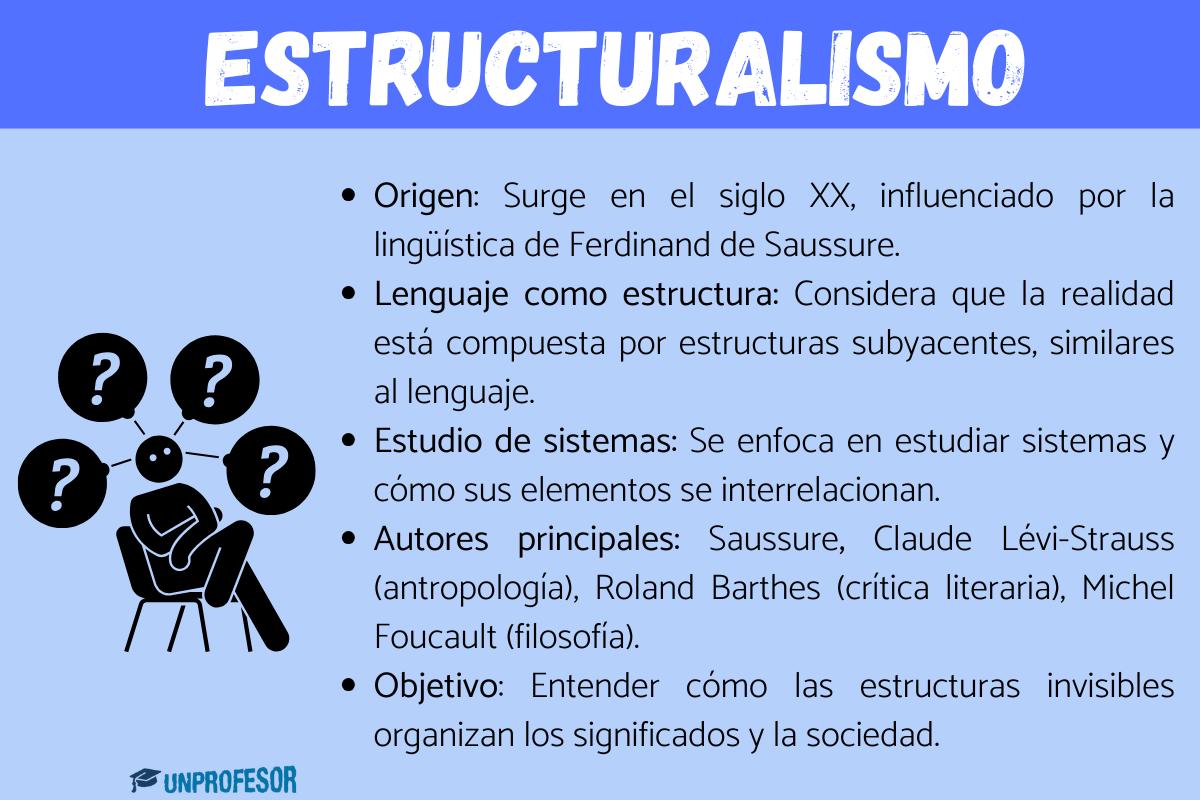 ESTRUCTURALISMO

? ? ? ?

- Origen: Surge en el siglo XX, influenciado por la lingüística de Ferdinand de Saussure.
- Lenguaje como estructura: Considera que la realidad está compuesta por estructuras subyacentes, similares al lenguaje.
- Estudio de sistemas: Se enfoca en estudiar sistemas y cómo sus elementos se interrelacionan.
- Autores principales: Saussure, Claude Lévi-Strauss (antropología), Roland Barthes (crítica literaria), Michel Foucault (filosofía).
- Objetivo: Entender cómo las estructuras invisibles organizan los significados y la sociedad.

UNPROFESOR